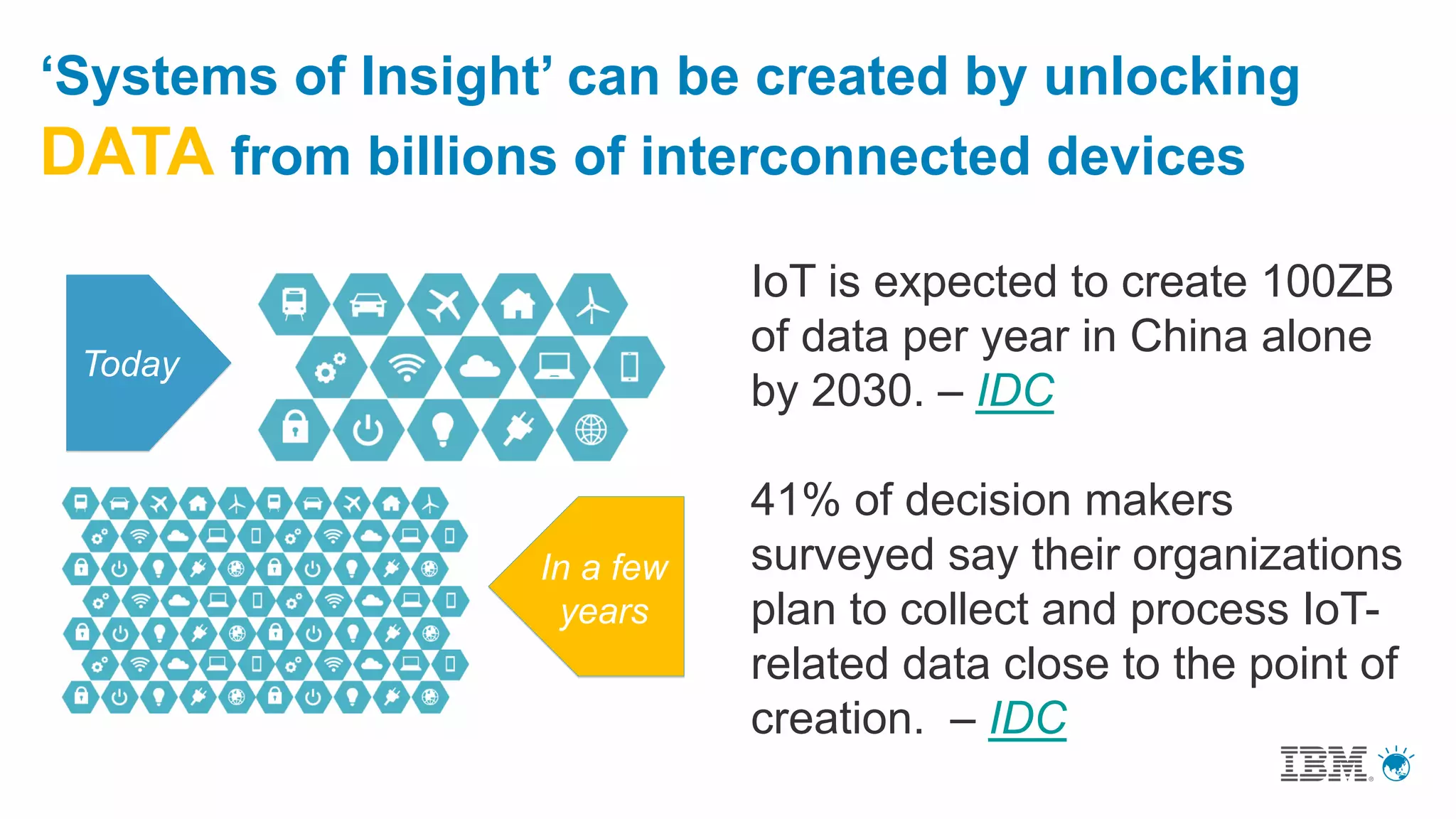 ‘Systems of Insight’ can be created by unlocking DATA from billions of interconnected devices

Today

In a few years

IoT is expected to create 100ZB of data per year in China alone by 2030. – IDC

41% of decision makers surveyed say their organizations plan to collect and process IoT-related data close to the point of creation. – IDC

IBM